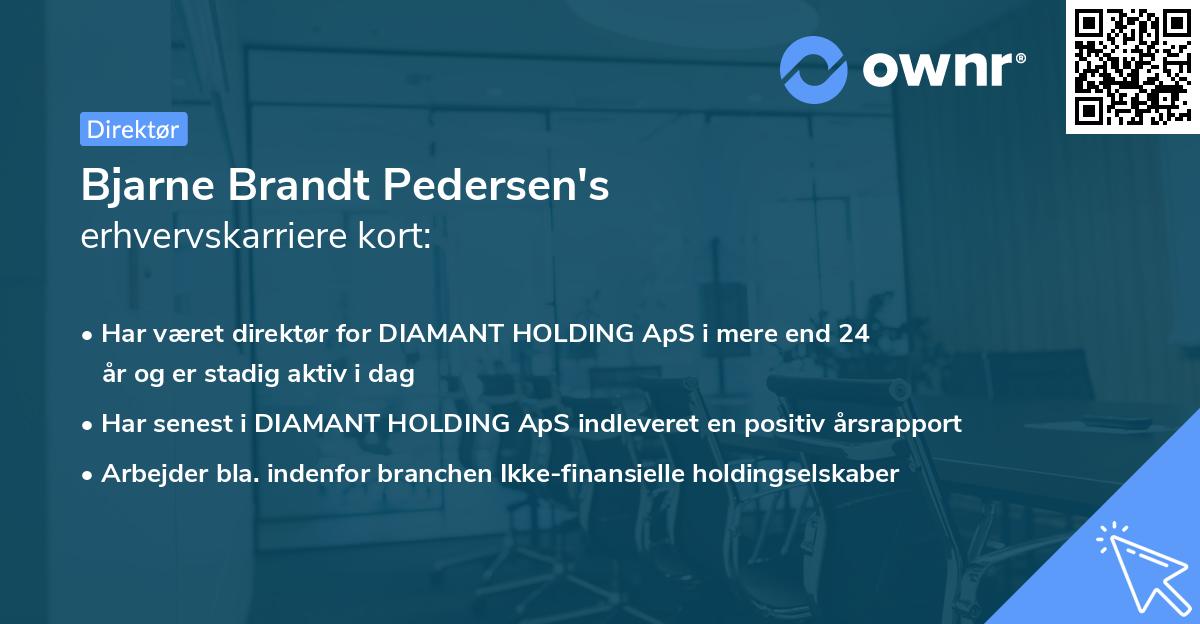 ownr®

Direktør

Bjarne Brandt Pedersen's
erhvervskarriere kort:

• Har været direktør for DIAMANT HOLDING ApS i mere end 24 år og er stadig aktiv i dag

• Har senest i DIAMANT HOLDING ApS indleveret en positiv årsrapport

• Arbejder bla. indenfor branchen Ikke-finansielle holdingselskaber